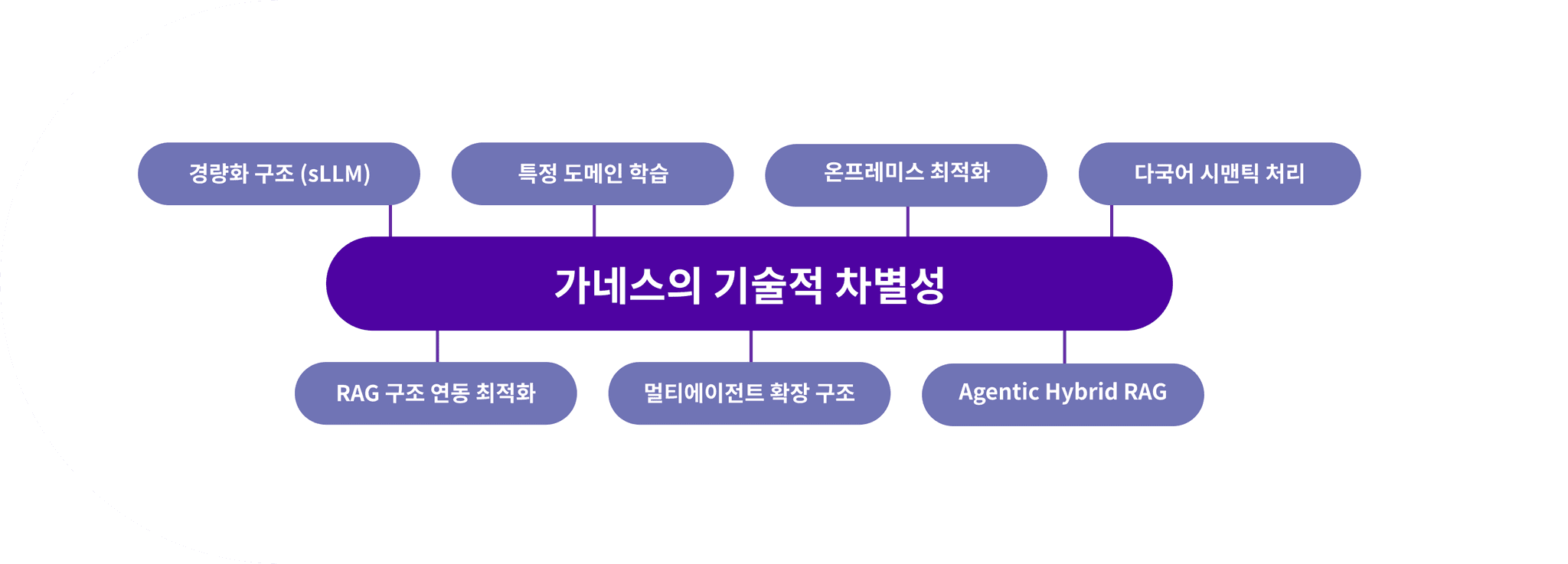 경량화 구조 (sLLM)

특정 도메인 학습

온프레미스 최적화

다국어 시맨틱 처리

가네스의 기술적 차별성

RAG 구조 연동 최적화

멀티에이전트 확장 구조

Agentic Hybrid RAG